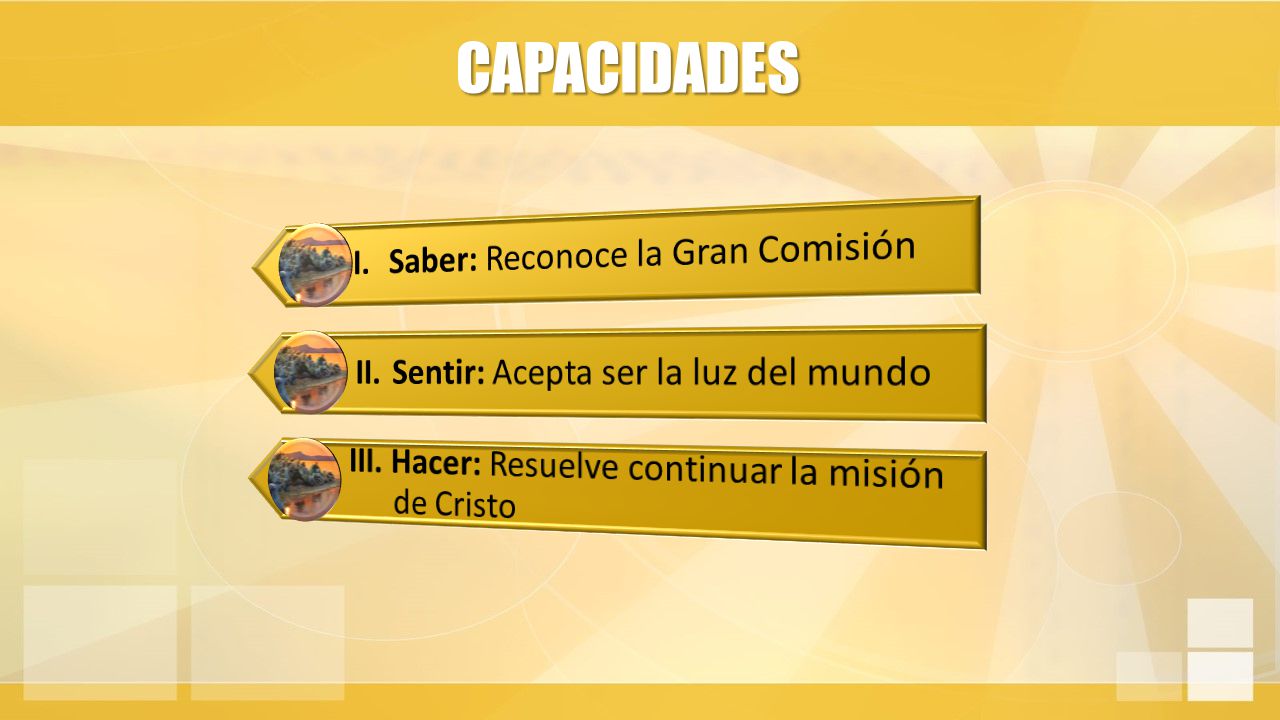 CAPACIDADES

I. Saber: Reconoce la Gran Comisión

II. Sentir: Acepta ser la luz del mundo

III. Hacer: Resuelve continuar la misión de Cristo